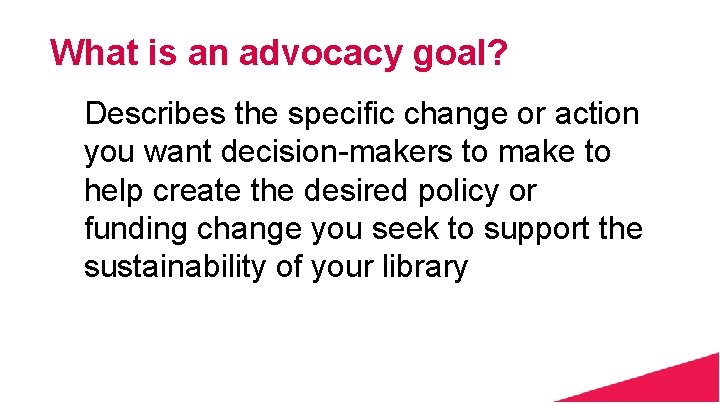 What is an advocacy goal?

Describes the specific change or action you want decision-makers to make to help create the desired policy or funding change you seek to support the sustainability of your library